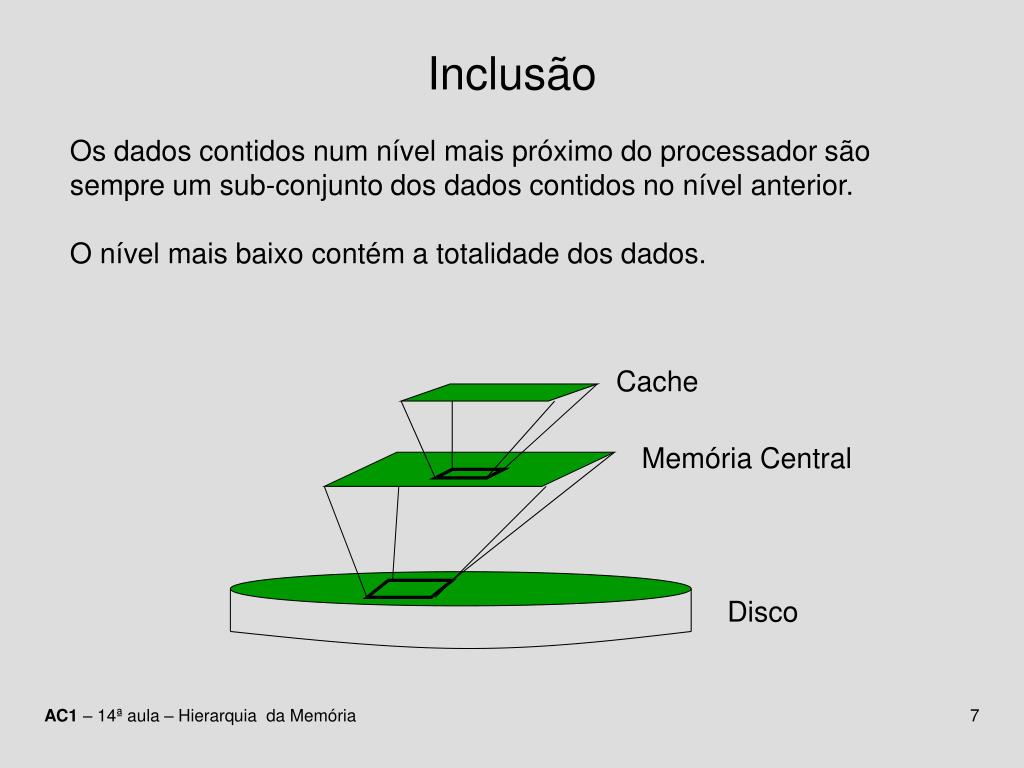 Inclusão

Os dados contidos num nível mais próximo do processador são sempre um sub-conjunto dos dados contidos no nível anterior.

O nível mais baixo contém a totalidade dos dados.

Cache

Memória Central

Disco

AC1 – 14ª aula – Hierarquia da Memória

7